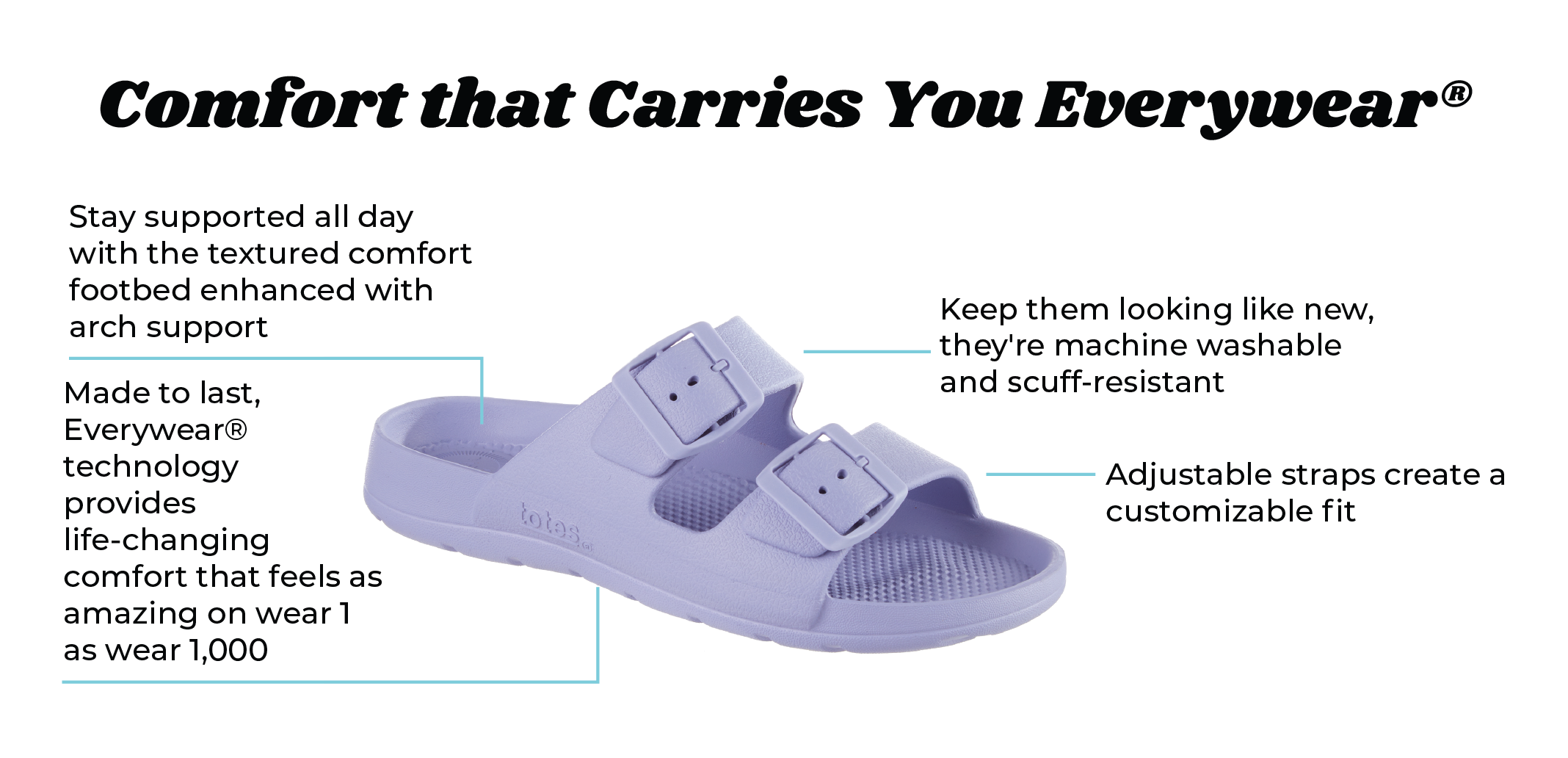 Comfort that Carries You Everywear®

Stay supported all day with the textured comfort footbed enhanced with arch support

Made to last, Everywear® technology provides life-changing comfort that feels as amazing on wear 1 as wear 1,000

totes

Keep them looking like new, they're machine washable and scuff-resistant

Adjustable straps create a customizable fit